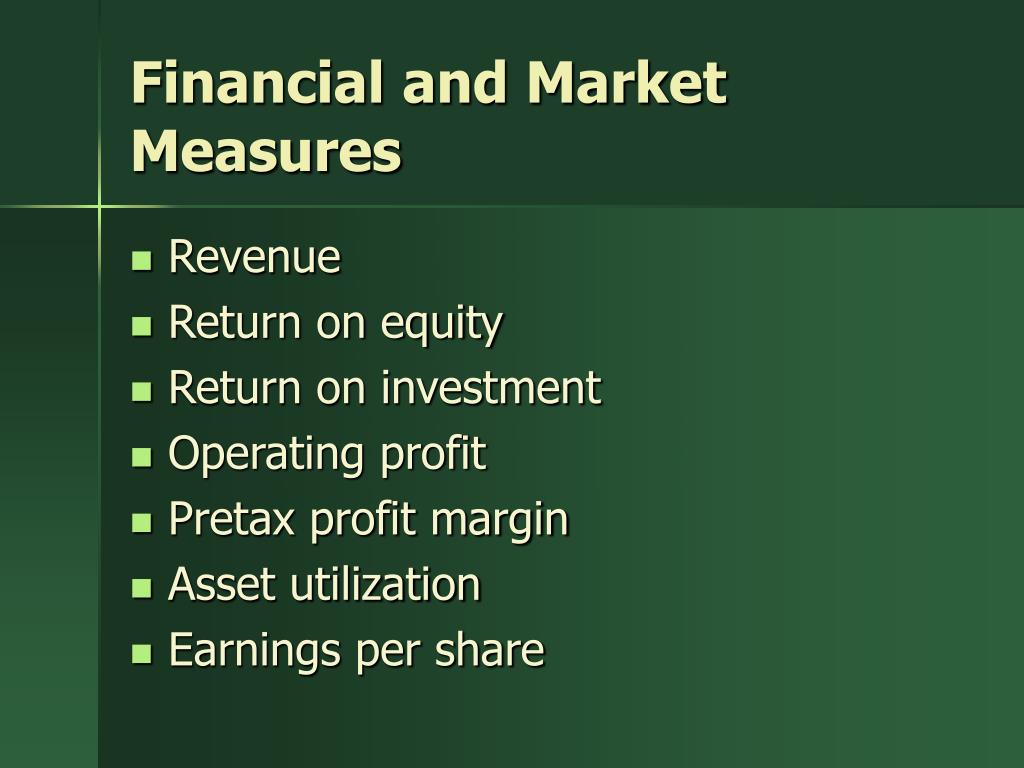 Financial and Market Measures

- Revenue
- Return on equity
- Return on investment
- Operating profit
- Pretax profit margin
- Asset utilization
- Earnings per share